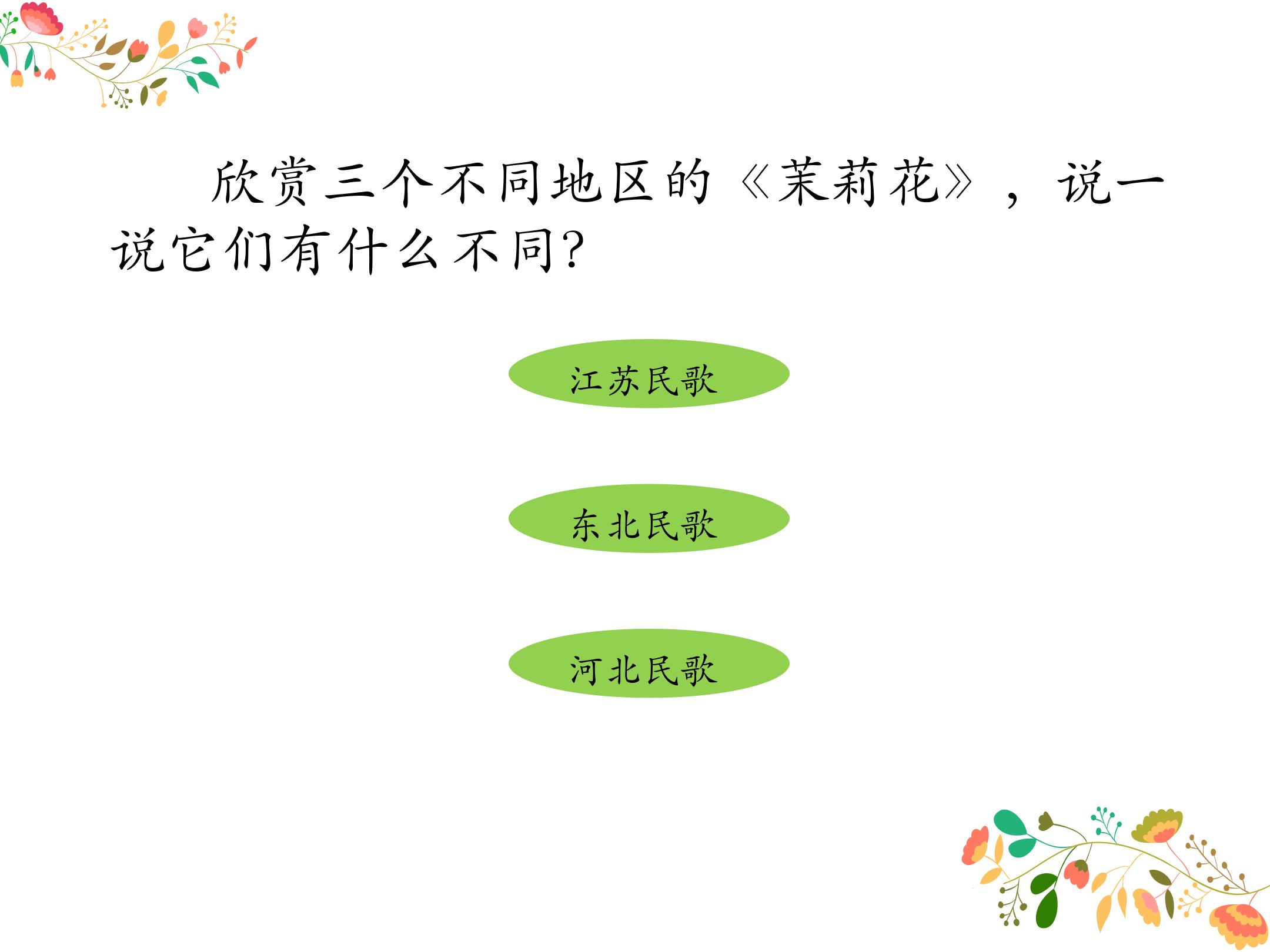 欣赏三个不同地区的《茉莉花》，说一说它们有什么不同?

江苏民歌

东北民歌

河北民歌